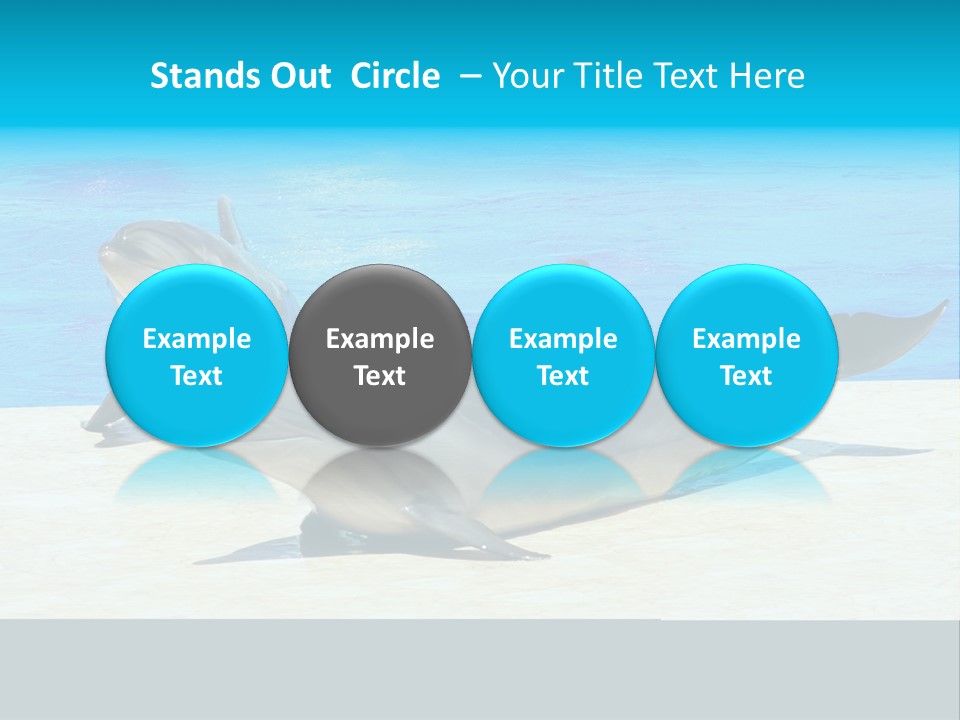 Stands Out Circle – Your Title Text Here

Example Text

Example Text

Example Text

Example Text